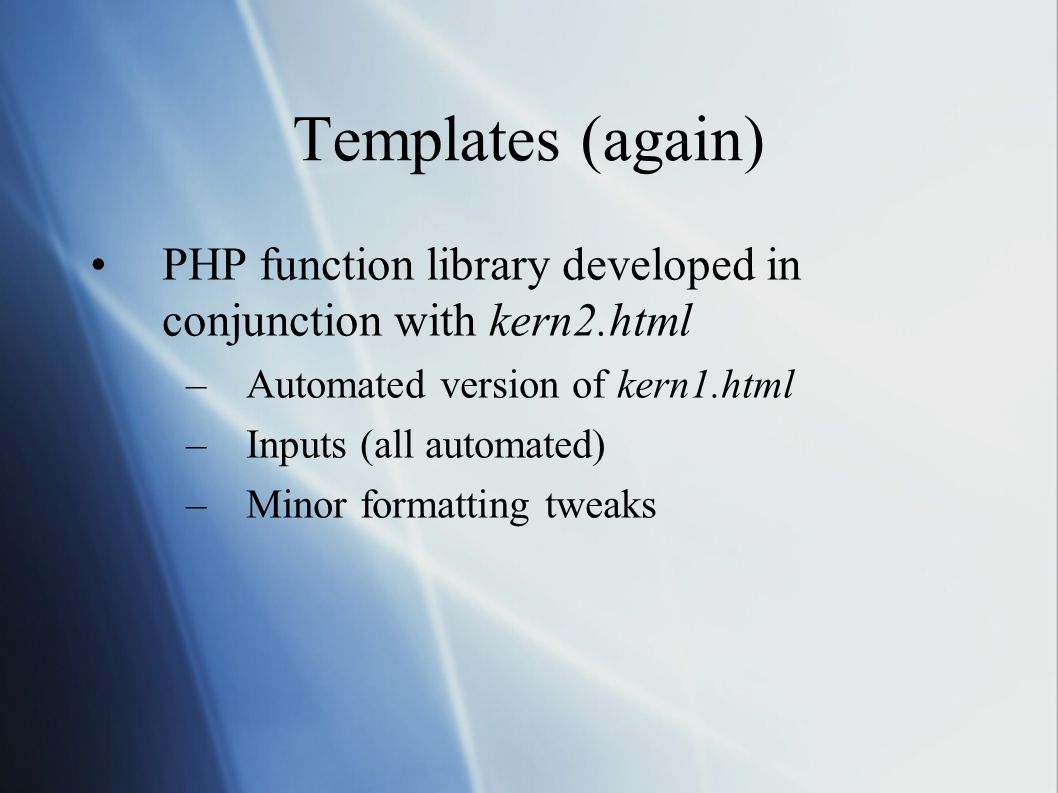 Templates (again)

• PHP function library developed in conjunction with kern2.html
– Automated version of kern1.html
– Inputs (all automated)
– Minor formatting tweaks